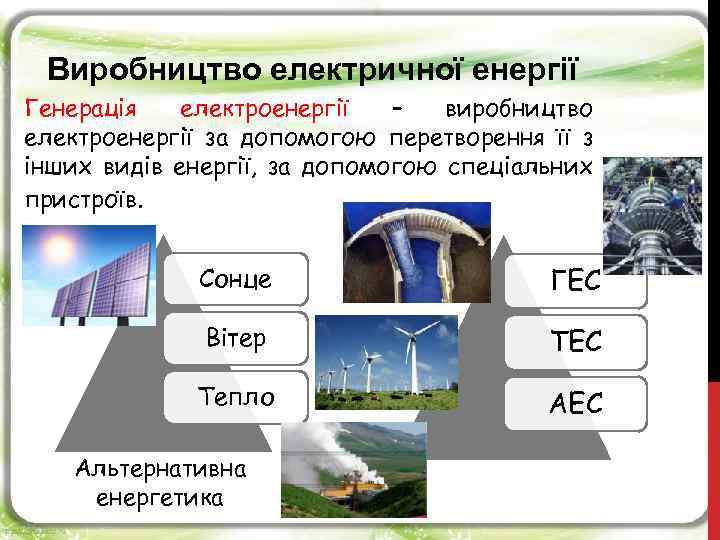 Виробництво електричної енергії

Генерація електроенергії – виробництво електроенергії за допомогою перетворення її з інших видів енергії, за допомогою спеціальних пристроїв.

Сонце

Вітер

Тепло

Альтернативна енергетика

ГЕС

ТЕС

АЕС